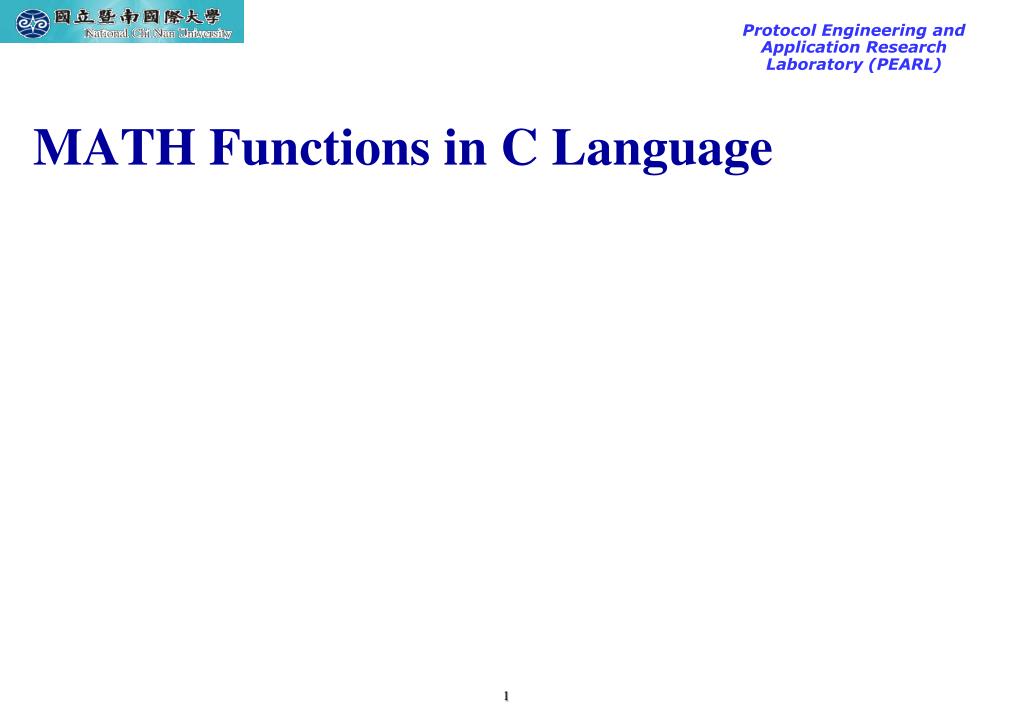 國立暨南國際大學
National Chi Nan University

Protocol Engineering and Application Research Laboratory (PEARL)

MATH Functions in C Language

1